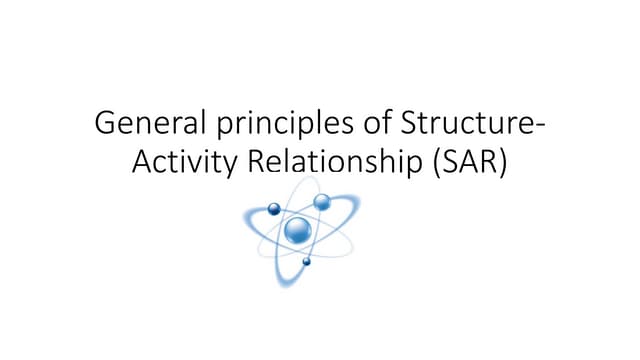 General principles of Structure-Activity Relationship (SAR)